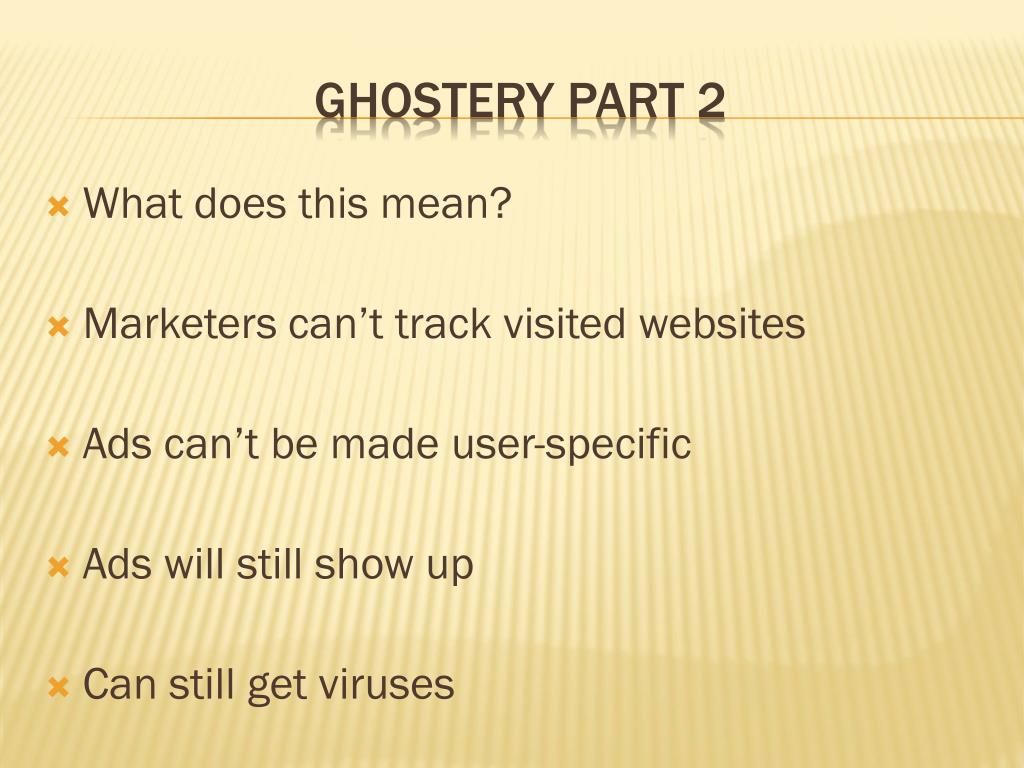 GHOSTERY PART 2

What does this mean?

Marketers can’t track visited websites

Ads can’t be made user-specific

Ads will still show up

Can still get viruses